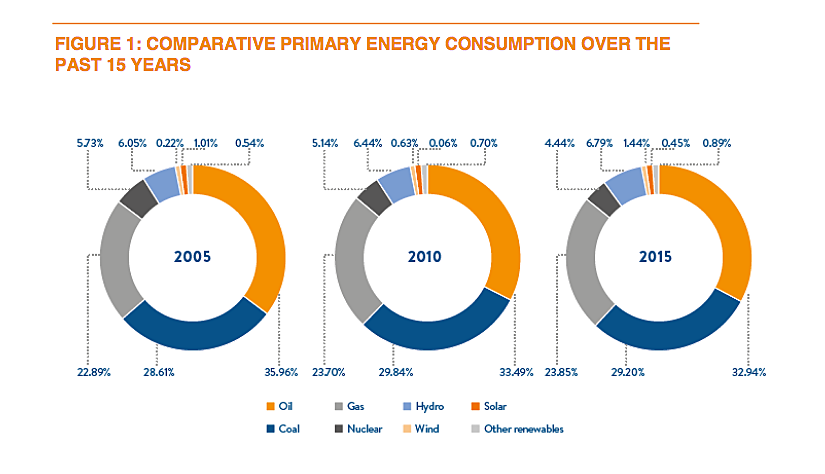 FIGURE 1: COMPARATIVE PRIMARY ENERGY CONSUMPTION OVER THE PAST 15 YEARS

5.73% 6.05% 0.22% 1.01% 0.54%

2005

22.89% 28.61% 35.96%

5.14% 6.44% 0.63% 0.06% 0.70%

2010

23.70% 29.84% 33.49%

4.44% 6.79% 1.44% 0.45% 0.89%

2015

23.85% 29.20% 32.94%

Oil
Gas
Hydro
Solar
Coal
Nuclear
Wind
Other renewables